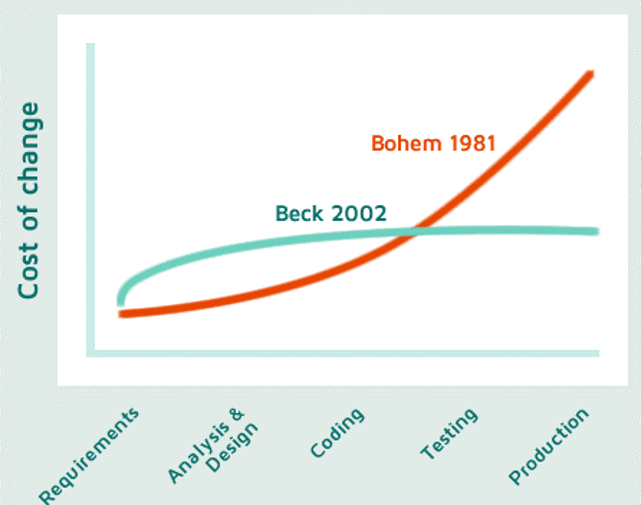 Cost of change

Bohem 1981

Beck 2002

Requirements

Analysis & Design

Coding

Testing

Production